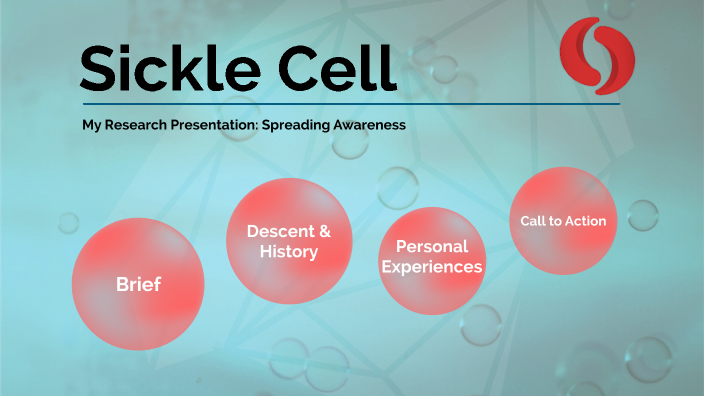 Sickle Cell

My Research Presentation: Spreading Awareness

Brief

Descent & History

Personal Experiences

Call to Action